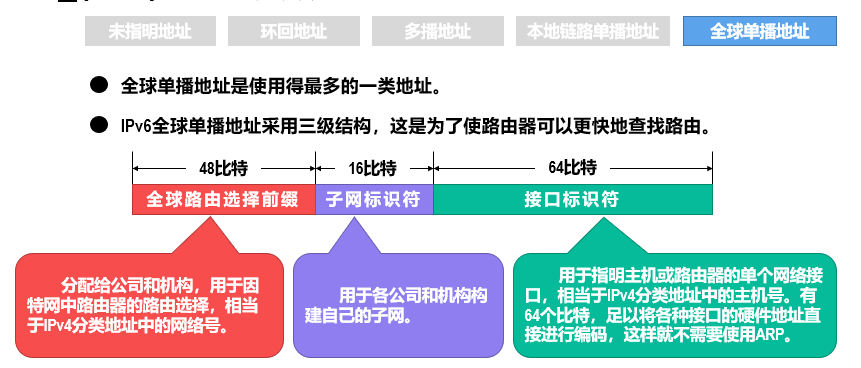 未指明地址　环回地址　多播地址　本地链路单播地址　全球单播地址

● 全球单播地址是使用得最多的一类地址。

● IPv6全球单播地址采用三级结构，这是为了使路由器可以更快地查找路由。

48比特　16比特　64比特

全球路由选择前缀　子网标识符　接口标识符

分配给公司和机构，用于因特网中路由器的路由选择，相当于IPv4分类地址中的网络号。

用于各公司和机构构建自己的子网。

用于指明主机或路由器的单个网络接口，相当于IPv4分类地址中的主机号。有64个比特，足以将各种接口的硬件地址直接进行编码，这样就不需要使用ARP。